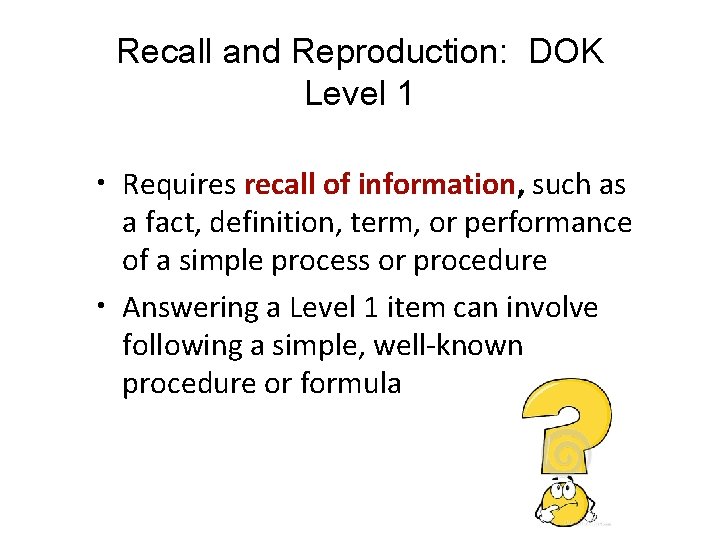 Recall and Reproduction: DOK Level 1

• Requires recall of information, such as a fact, definition, term, or performance of a simple process or procedure

• Answering a Level 1 item can involve following a simple, well-known procedure or formula